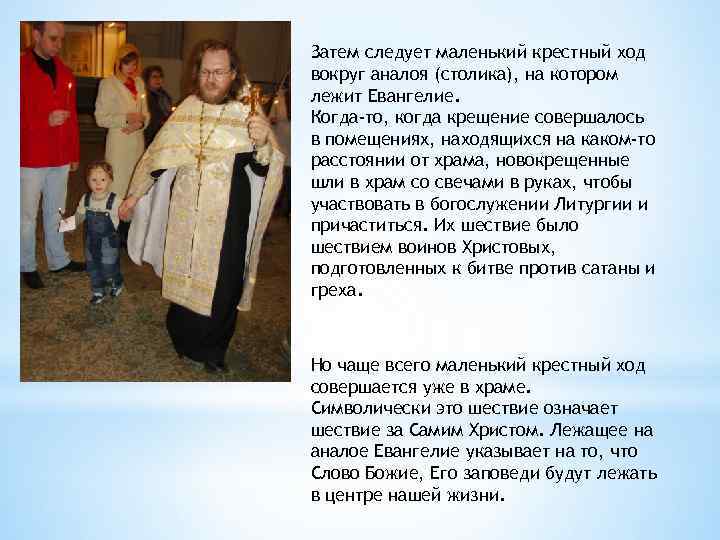 Затем следует маленький крестный ход вокруг аналоя (столика), на котором лежит Евангелие.
Когда-то, когда крещение совершалось в помещениях, находящихся на каком-то расстоянии от храма, новокрещенные шли в храм со свечами в руках, чтобы участвовать в богослужении Литургии и причаститься. Их шествие было шествием воинов Христовых, подготовленных к битве против сатаны и греха.

Но чаще всего маленький крестный ход совершается уже в храме.
Символически это шествие означает шествие за Самим Христом. Лежащее на аналое Евангелие указывает на то, что Слово Божие, Его заповеди будут лежать в центре нашей жизни.